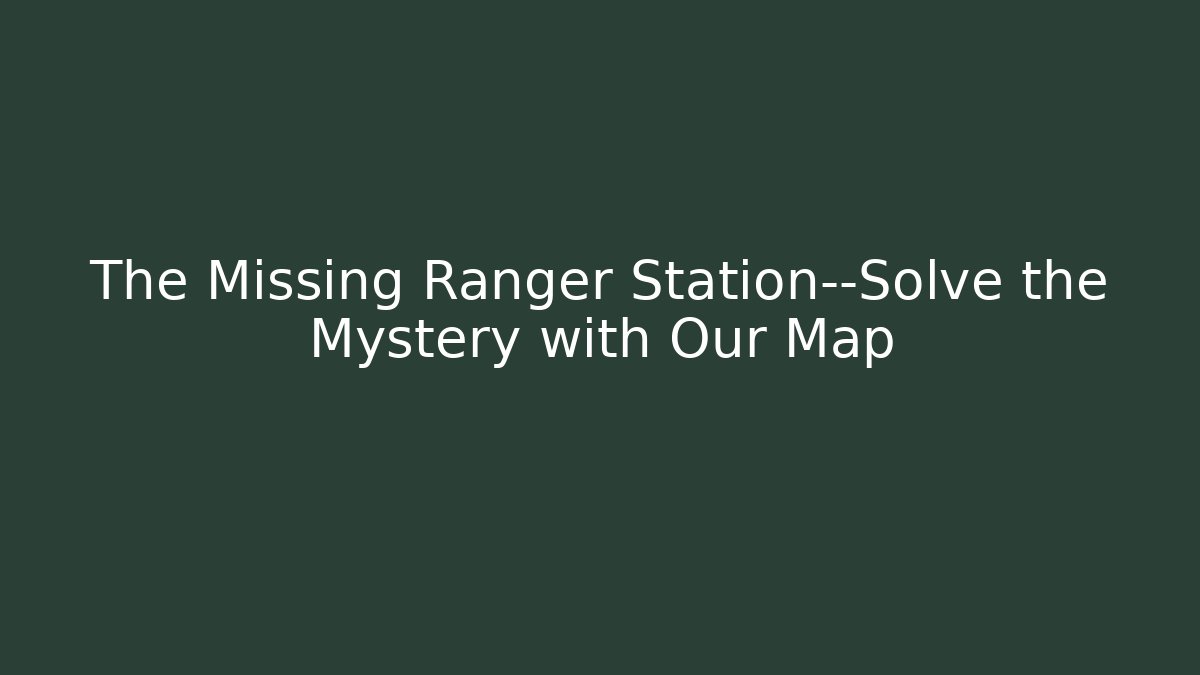 The Missing Ranger Station--Solve the Mystery with Our Map